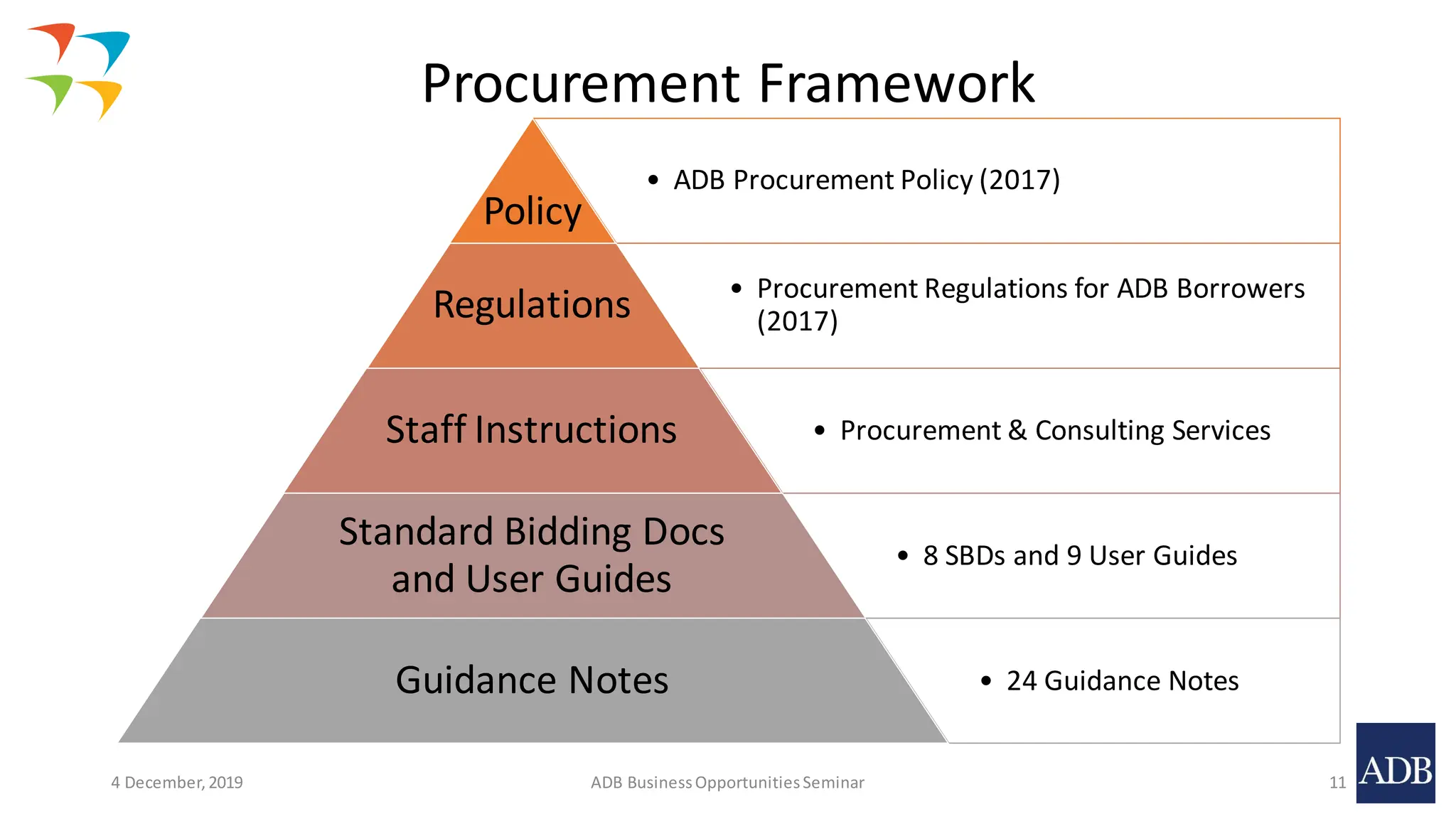 Procurement Framework

Policy

• ADB Procurement Policy (2017)

Regulations

• Procurement Regulations for ADB Borrowers (2017)

Staff Instructions

• Procurement & Consulting Services

Standard Bidding Docs and User Guides

• 8 SBDs and 9 User Guides

Guidance Notes

• 24 Guidance Notes

4 December, 2019

ADB Business Opportunities Seminar

11

ADB